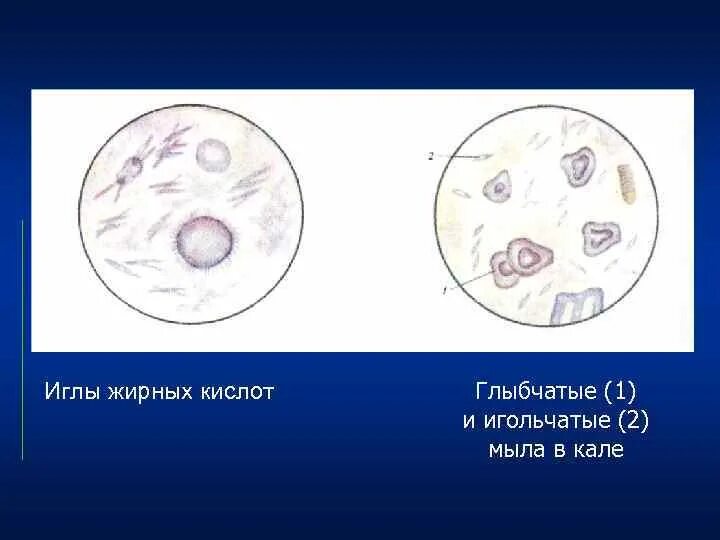 2

1

Иглы жирных кислот

Глыбчатые (1)
и игольчатые (2)
мыла в кале